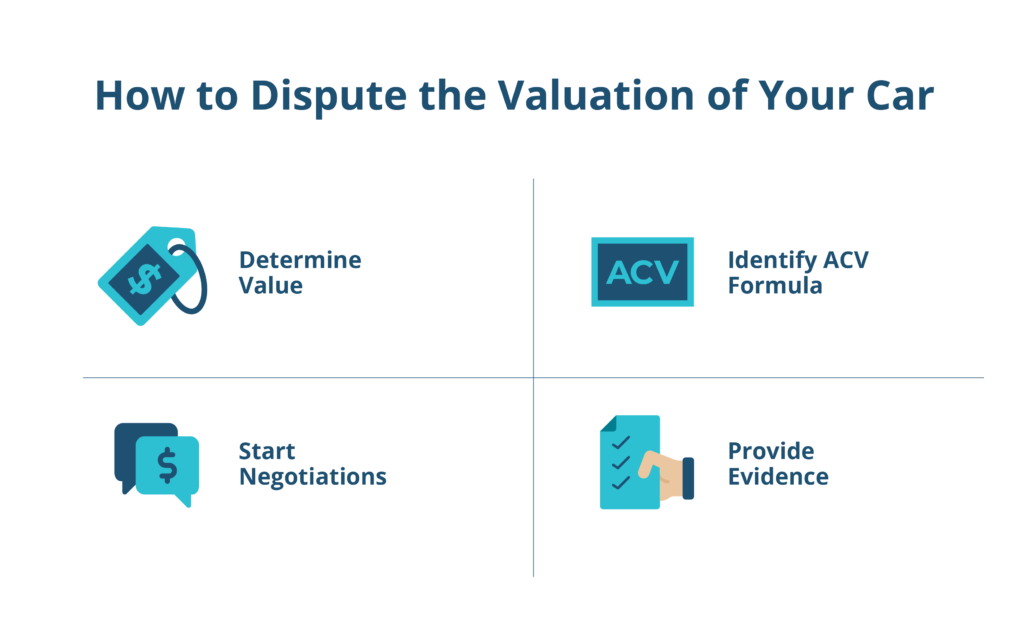 How to Dispute the Valuation of Your Car

$

Determine Value

ACV

Identify ACV Formula

$

Start Negotiations

Provide Evidence